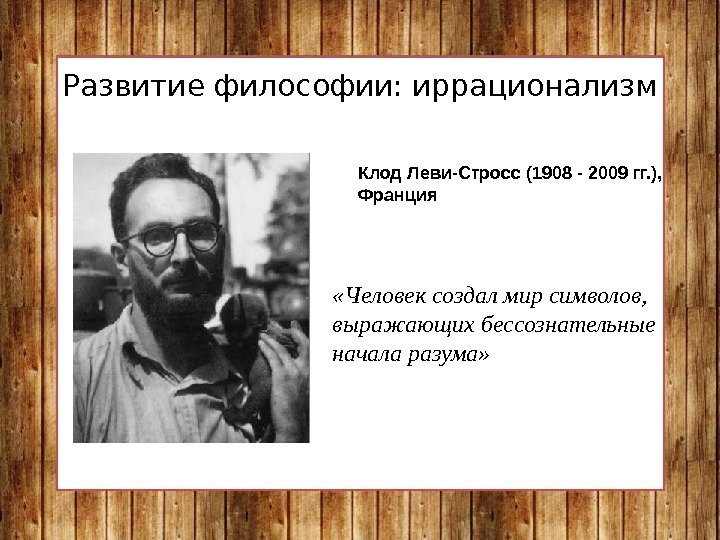 Развитие философии: иррационализм

Клод Леви-Стросс (1908 - 2009 гг.), Франция

«Человек создал мир символов, выражающих бессознательные начала разума»